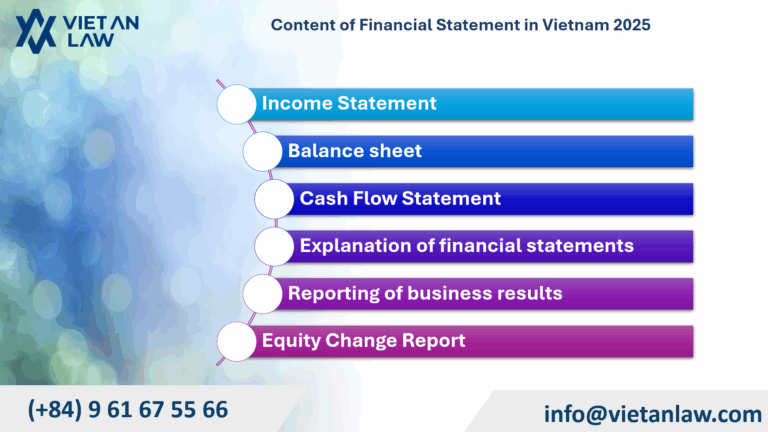 VIET AN LAW

Content of Financial Statement in Vietnam 2025

Income Statement

Balance sheet

Cash Flow Statement

Explanation of financial statements

Reporting of business results

Equity Change Report

(+84) 9 61 67 55 66

info@vietanlaw.com